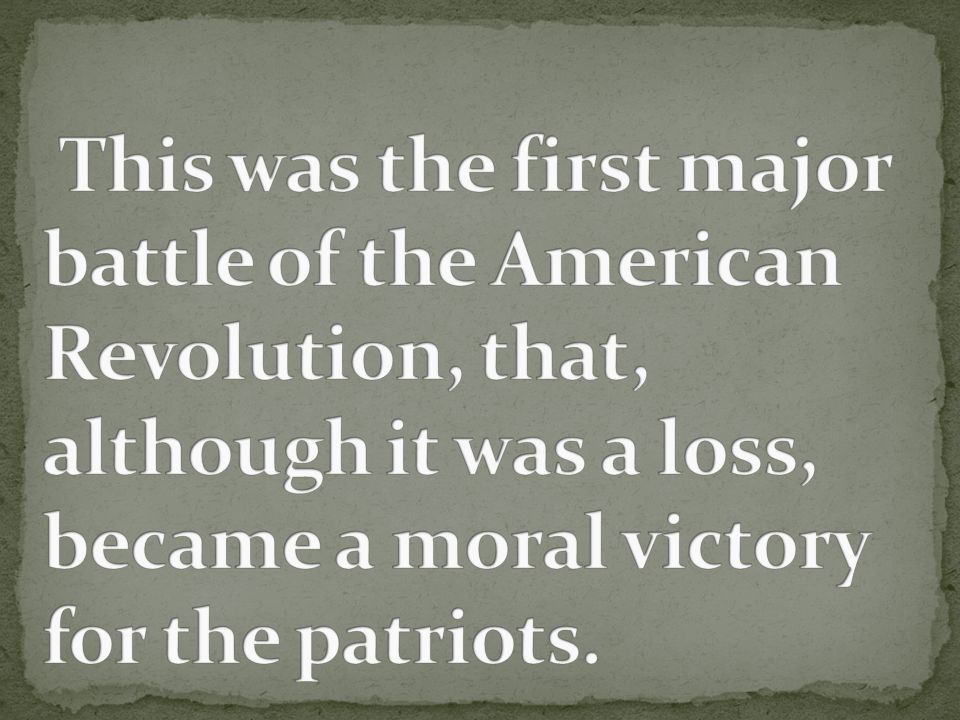 This was the first major battle of the American Revolution, that, although it was a loss, became a moral victory for the patriots.